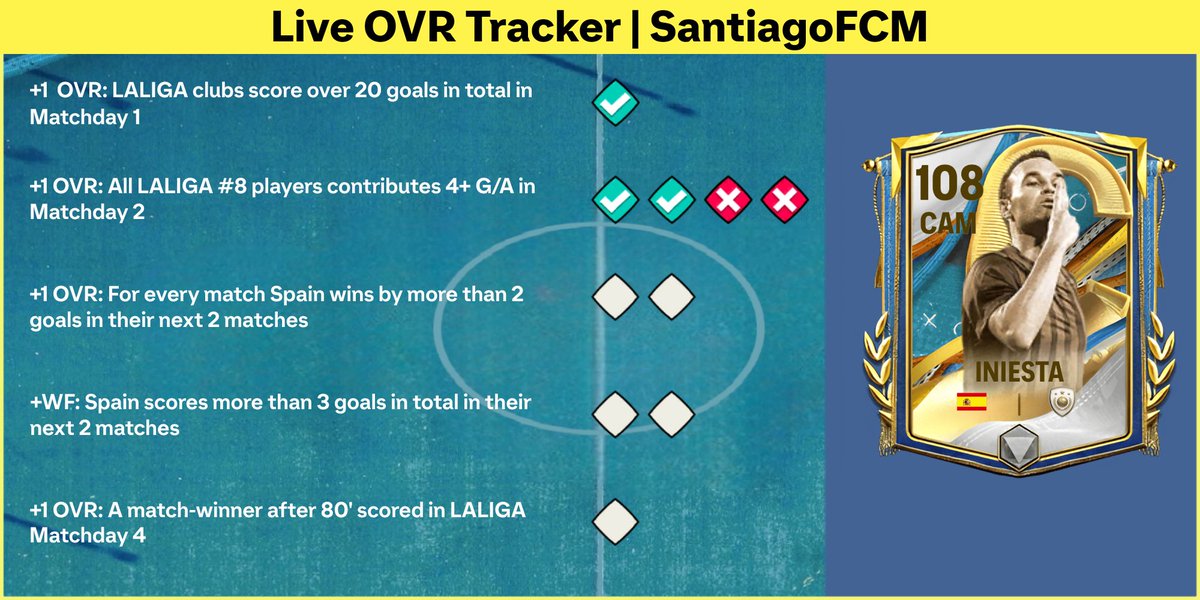 Live OVR Tracker | SantiagoFCM

+1 OVR: LALIGA clubs score over 20 goals in total in Matchday 1

+1 OVR: All LALIGA #8 players contributes 4+ G/A in Matchday 2

+1 OVR: For every match Spain wins by more than 2 goals in their next 2 matches

+WF: Spain scores more than 3 goals in total in their next 2 matches

+1 OVR: A match-winner after 80' scored in LALIGA Matchday 4

108
CAM
INIESTA